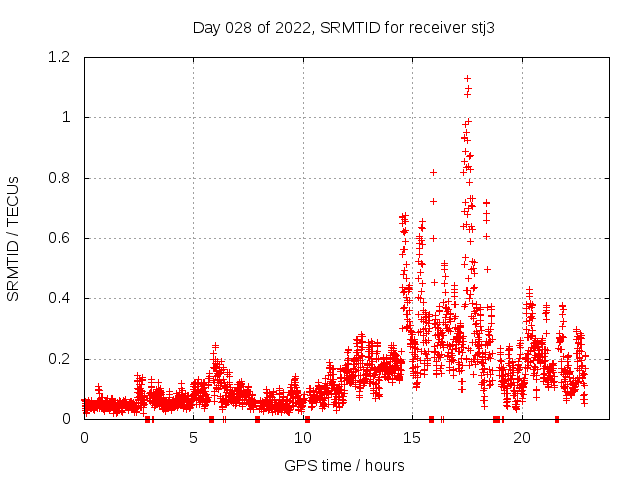 Day 028 of 2022, SRMTID for receiver stj3

SRMTID / TECUs

1.2
1
0.8
0.6
0.4
0.2
0

0
5
10
15
20

GPS time / hours